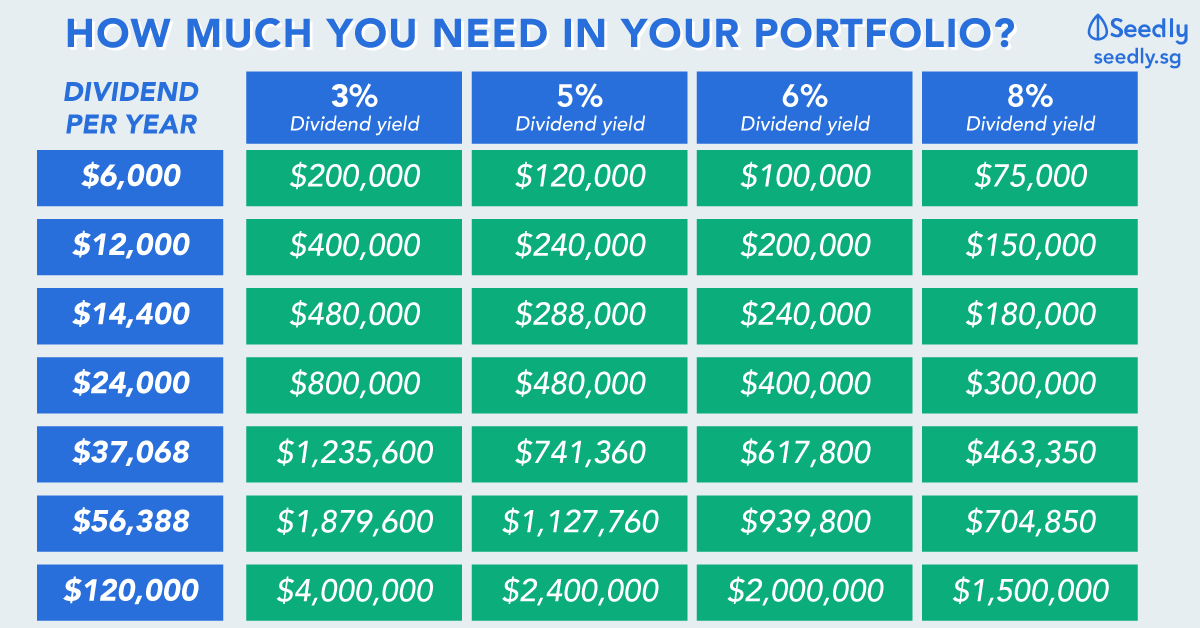 HOW MUCH YOU NEED IN YOUR PORTFOLIO?

Seedly
seedly.sg

| DIVIDEND PER YEAR | 3% Dividend yield | 5% Dividend yield | 6% Dividend yield | 8% Dividend yield |
|---|---|---|---|---|
| \$6,000 | \$200,000 | \$120,000 | \$100,000 | \$75,000 |
| \$12,000 | \$400,000 | \$240,000 | \$200,000 | \$150,000 |
| \$14,400 | \$480,000 | \$288,000 | \$240,000 | \$180,000 |
| \$24,000 | \$800,000 | \$480,000 | \$400,000 | \$300,000 |
| \$37,068 | \$1,235,600 | \$741,360 | \$617,800 | \$463,350 |
| \$56,388 | \$1,879,600 | \$1,127,760 | \$939,800 | \$704,850 |
| \$120,000 | \$4,000,000 | \$2,400,000 | \$2,000,000 | \$1,500,000 |